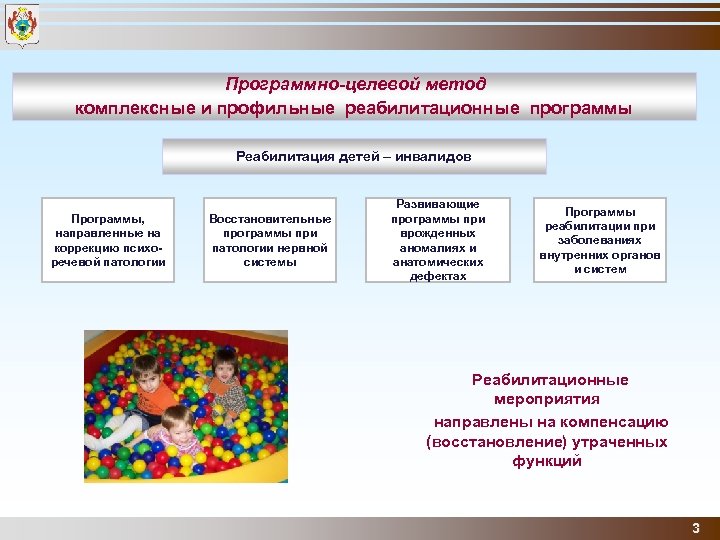 Программно-целевой метод
комплексные и профильные реабилитационные программы

Реабилитация детей – инвалидов

Программы, направленные на коррекцию психо-речевой патологии

Восстановительные программы при патологии нервной системы

Развивающие программы при врожденных аномалиях и анатомических дефектах

Программы реабилитации при заболеваниях внутренних органов и систем

Реабилитационные мероприятия направлены на компенсацию (восстановление) утраченных функций

3